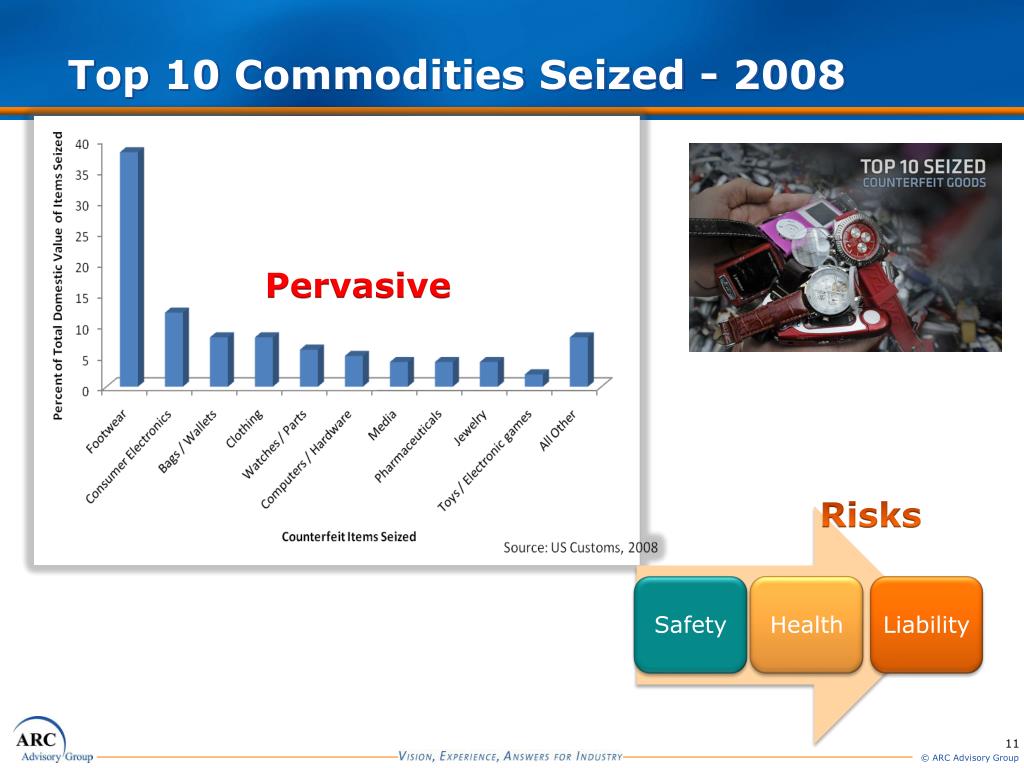 Top 10 Commodities Seized - 2008

Percent of Total Domestic Value of Items Seized

40
35
30
25
20
15
10
5
0

Pervasive

Footwear
Consumer Electronics
Bags / Wallets
Clothing
Watches / Parts
Computers / Hardware
Media
Pharmaceuticals
Jewelry
Toys / Electronic games
All Other

Counterfeit Items Seized

Source: US Customs, 2008

TOP 10 SEIZED
COUNTERFEIT GOODS

Risks

Safety
Health
Liability

ARC
Advisory Group

VISION, EXPERIENCE, ANSWERS FOR INDUSTRY

11

© ARC Advisory Group